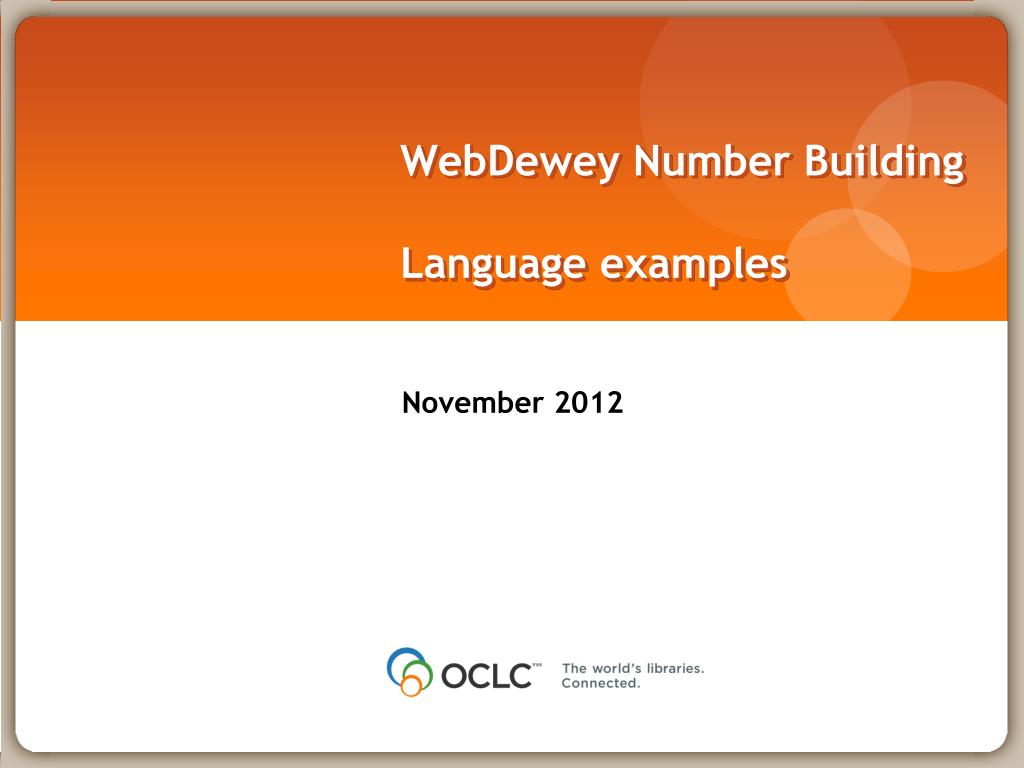 WebDewey Number Building

Language examples

November 2012

OCLC™ The world's libraries. Connected.